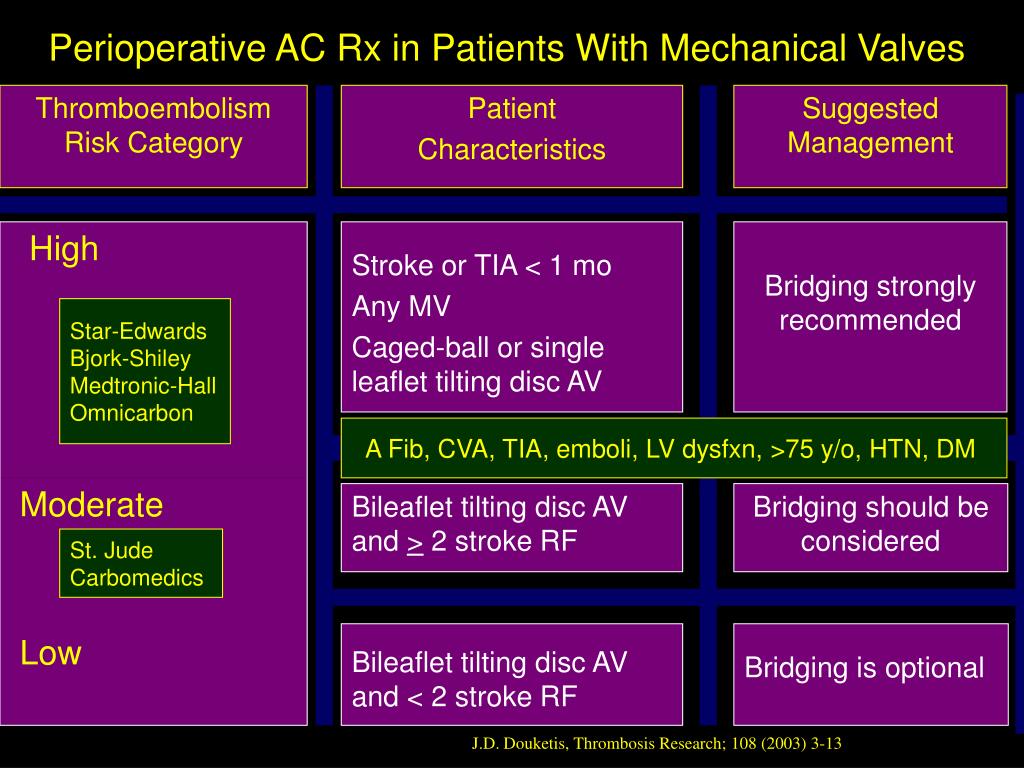 Perioperative AC Rx in Patients With Mechanical Valves

Thromboembolism Risk Category

Patient Characteristics

Suggested Management

High

Star-Edwards
Bjork-Shiley
Medtronic-Hall
Omnicarbon

Stroke or TIA < 1 mo
Any MV
Caged-ball or single leaflet tilting disc AV

Bridging strongly recommended

A Fib, CVA, TIA, emboli, LV dysfxn, >75 y/o, HTN, DM

Moderate

St. Jude
Carbomedics

Bileaflet tilting disc AV and $\geq$ 2 stroke RF

Bridging should be considered

Low

Bileaflet tilting disc AV and < 2 stroke RF

Bridging is optional

J.D. Douketis, Thrombosis Research; 108 (2003) 3-13